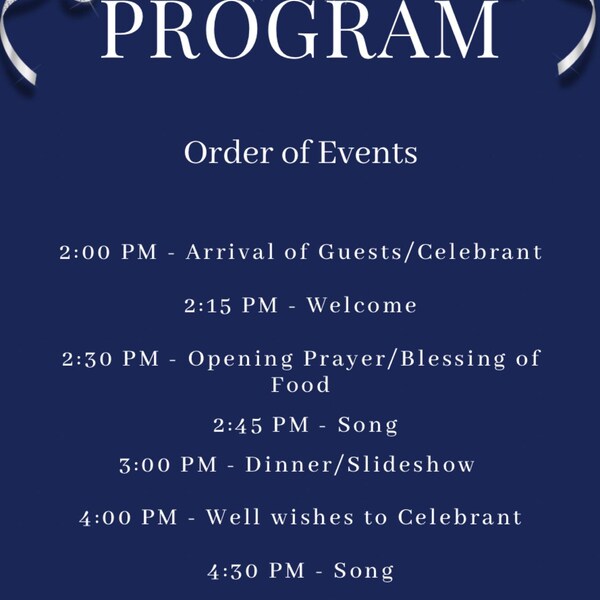 PROGRAM

Order of Events

2:00 PM - Arrival of Guests/Celebrant

2:15 PM - Welcome

2:30 PM - Opening Prayer/Blessing of Food

2:45 PM - Song

3:00 PM - Dinner/Slideshow

4:00 PM - Well wishes to Celebrant

4:30 PM - Song